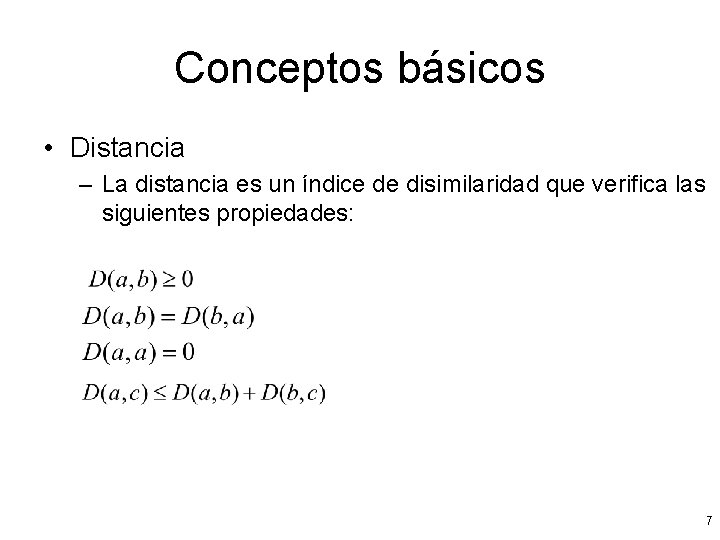 Conceptos básicos

• Distancia
– La distancia es un índice de disimilaridad que verifica las siguientes propiedades:

$D(a,b) \geq 0$
$D(a,b) = D(b,a)$
$D(a,a) = 0$
$D(a,c) \leq D(a,b) + D(b,c)$

7